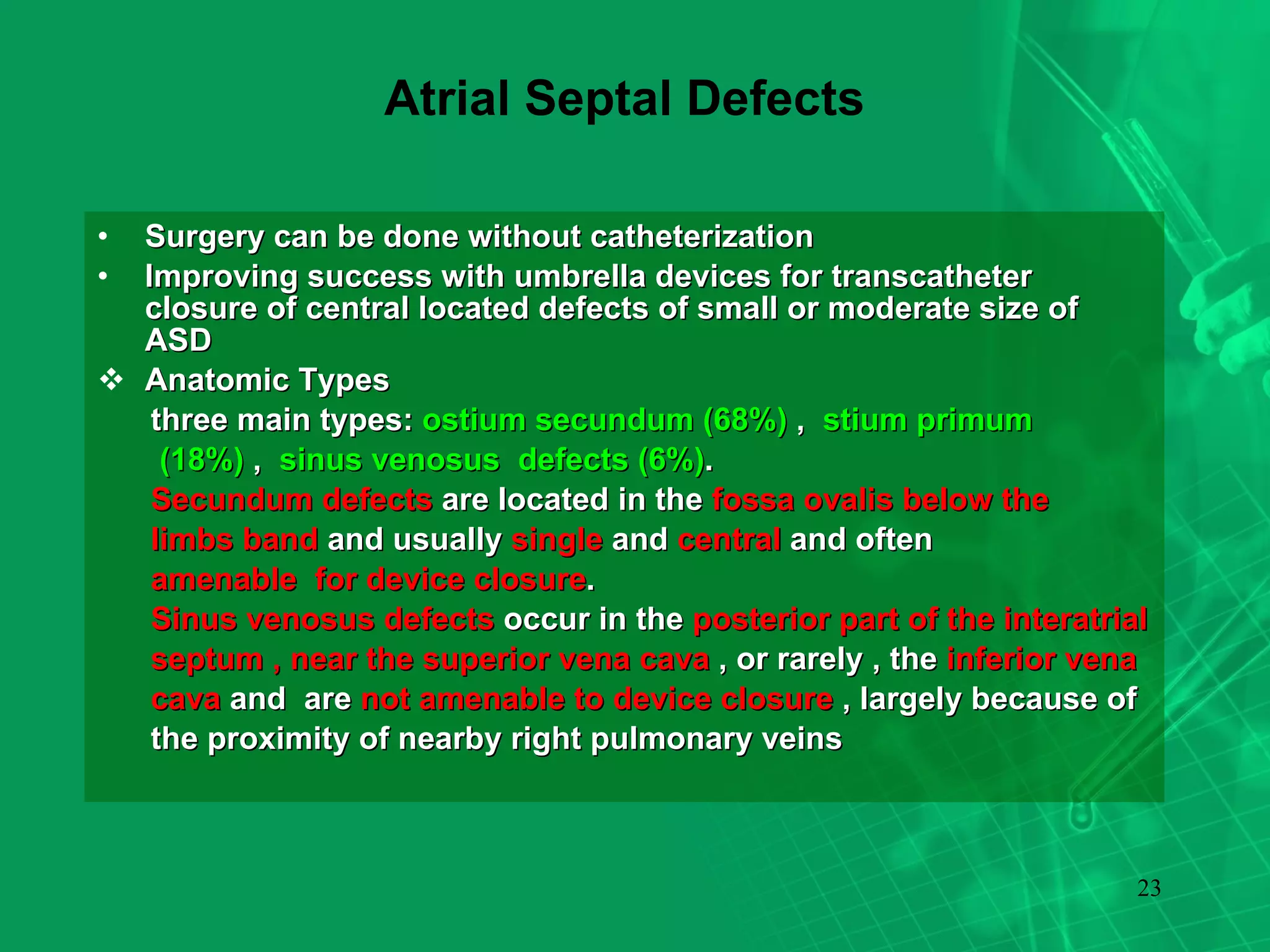 Atrial Septal Defects

• Surgery can be done without catheterization
• Improving success with umbrella devices for transcatheter closure of central located defects of small or moderate size of ASD
❖ Anatomic Types
three main types: ostium secundum (68%) , stium primum (18%) , sinus venosus defects (6%).
Secundum defects are located in the fossa ovalis below the limbs band and usually single and central and often amenable for device closure.
Sinus venosus defects occur in the posterior part of the interatrial septum , near the superior vena cava , or rarely , the inferior vena cava and are not amenable to device closure , largely because of the proximity of nearby right pulmonary veins

23